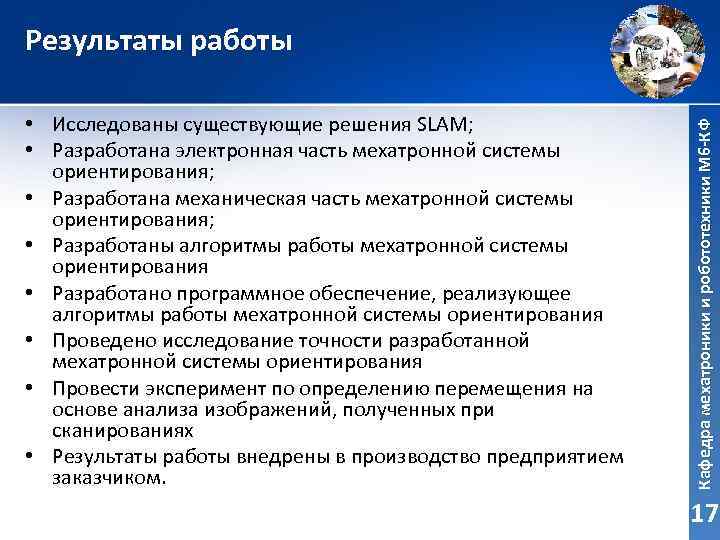 Результаты работы

• Исследованы существующие решения SLAM;
• Разработана электронная часть мехатронной системы ориентирования;
• Разработана механическая часть мехатронной системы ориентирования;
• Разработаны алгоритмы работы мехатронной системы ориентирования
• Разработано программное обеспечение, реализующее алгоритмы работы мехатронной системы ориентирования
• Проведено исследование точности разработанной мехатронной системы ориентирования
• Провести эксперимент по определению перемещения на основе анализа изображений, полученных при сканированиях
• Результаты работы внедрены в производство предприятием заказчиком.

Кафедра мехатроники и робототехники М6-КФ

17